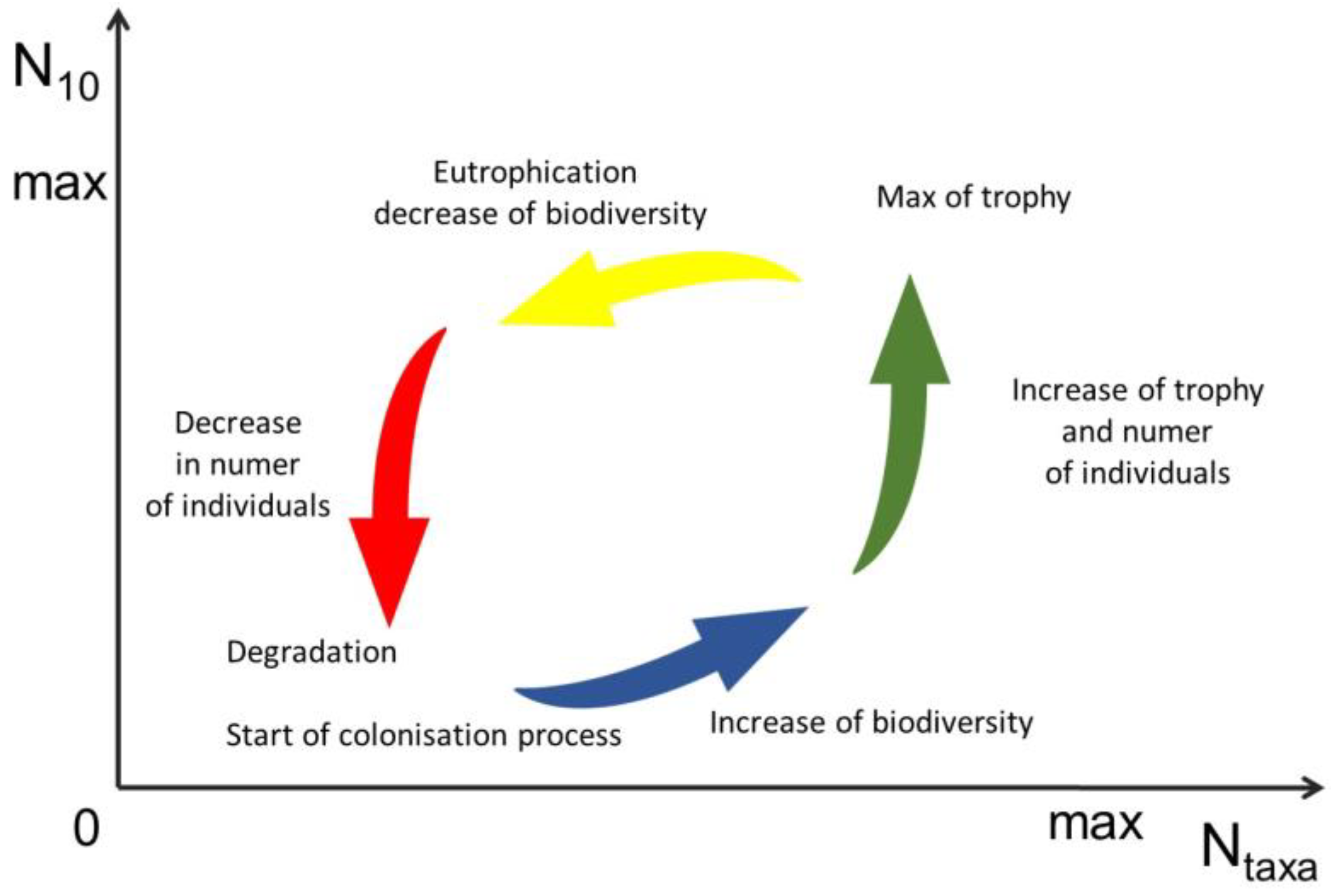 $N_{10}$

max

Eutrophication
decrease of biodiversity

Max of trophy

Decrease
in numer
of individuals

Increase of trophy
and numer
of individuals

Degradation

Start of colonisation process

Increase of biodiversity

0

max

$N_{taxa}$